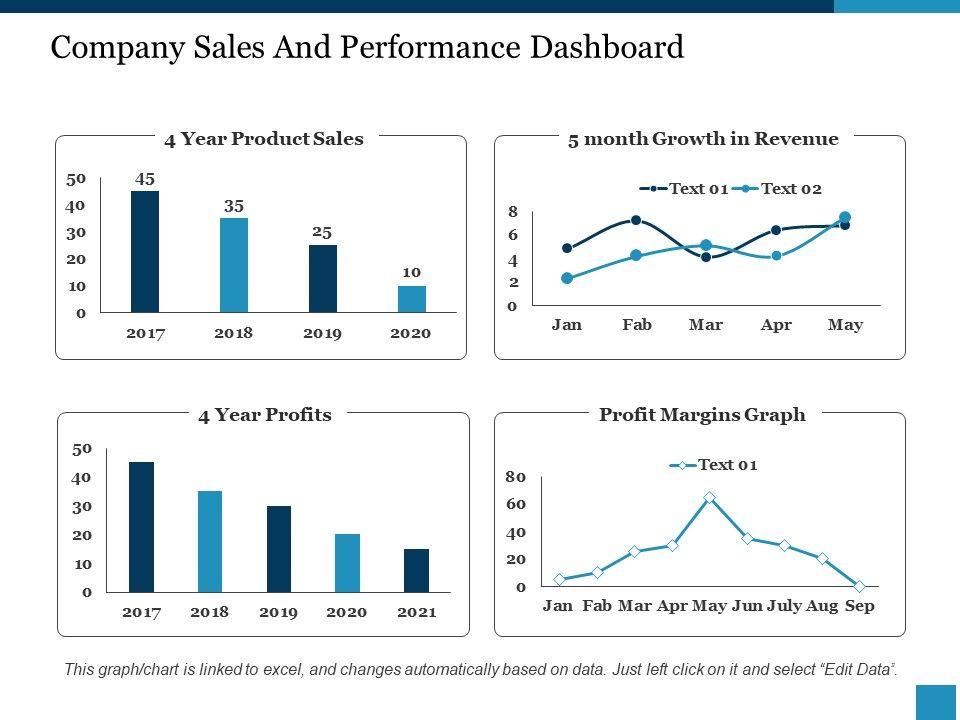 Company Sales And Performance Dashboard

4 Year Product Sales

50
40
30
20
10
0

45
35
25
10

2017 2018 2019 2020

5 month Growth in Revenue

Text 01 Text 02

8
6
4
2
0

Jan Fab Mar Apr May

4 Year Profits

50
40
30
20
10
0

2017 2018 2019 2020 2021

Profit Margins Graph

Text 01

80
60
40
20
0

Jan Fab Mar Apr May Jun July Aug Sep

This graph/chart is linked to excel, and changes automatically based on data. Just left click on it and select "Edit Data".